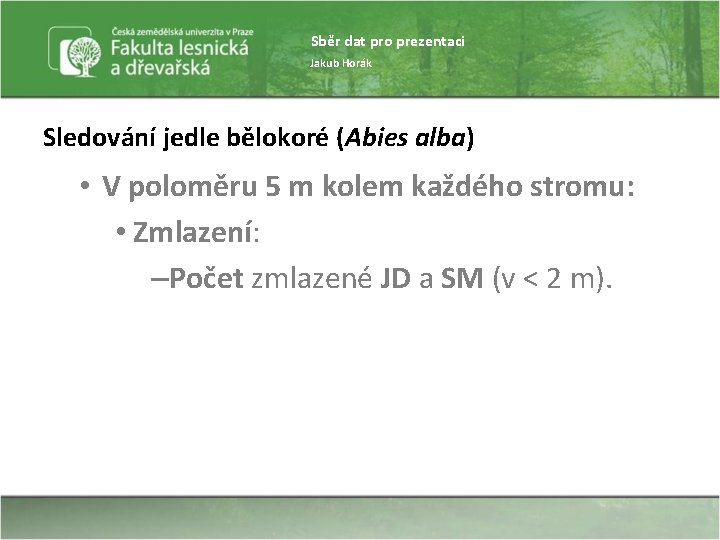 Česká zemědělská univerzita v Praze
Fakulta lesnická a dřevařská

Sběr dat pro prezentaci
Jakub Horák

Sledování jedle bělokoré (Abies alba)

• V poloměru 5 m kolem každého stromu:
• Zmlazení:
–Počet zmlazené JD a SM (v < 2 m).